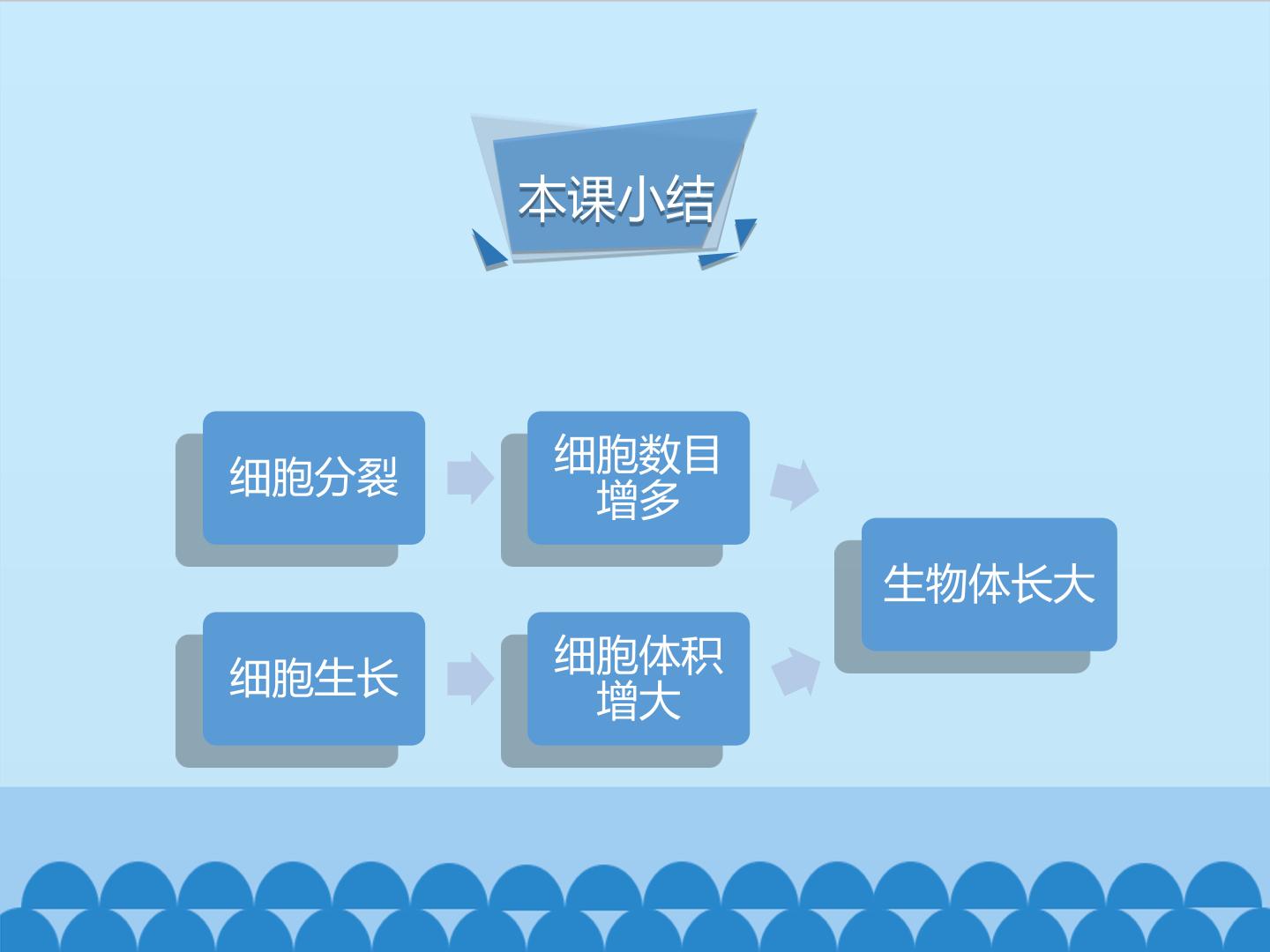 本课小结

细胞分裂

细胞数目增多

细胞生长

细胞体积增大

生物体长大